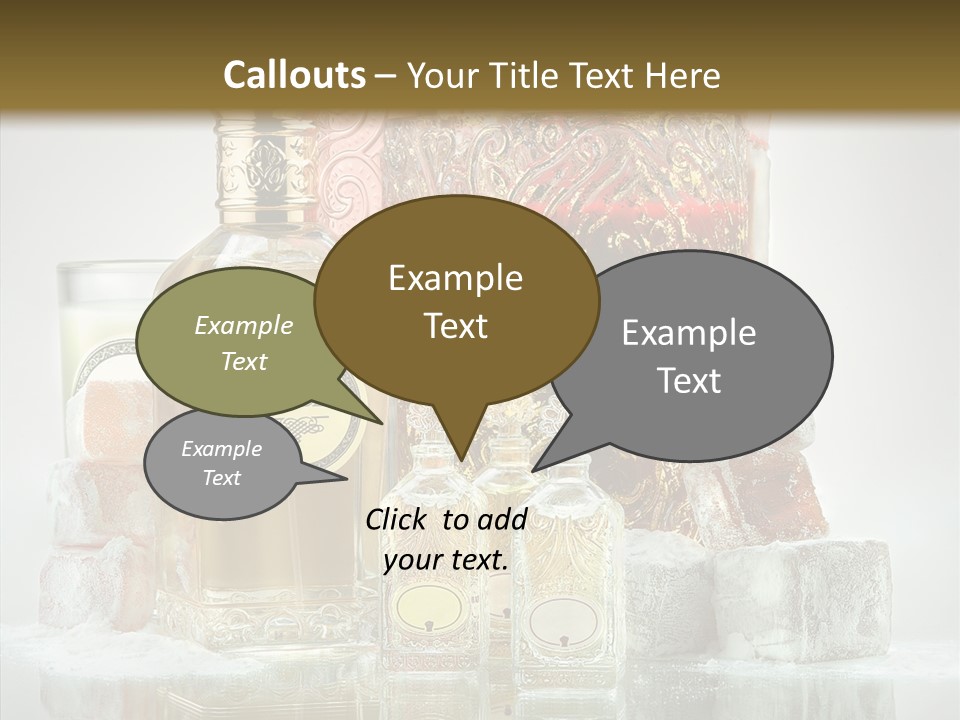 Callouts – Your Title Text Here

Example Text

Example Text

Example Text

Example Text

Click to add your text.